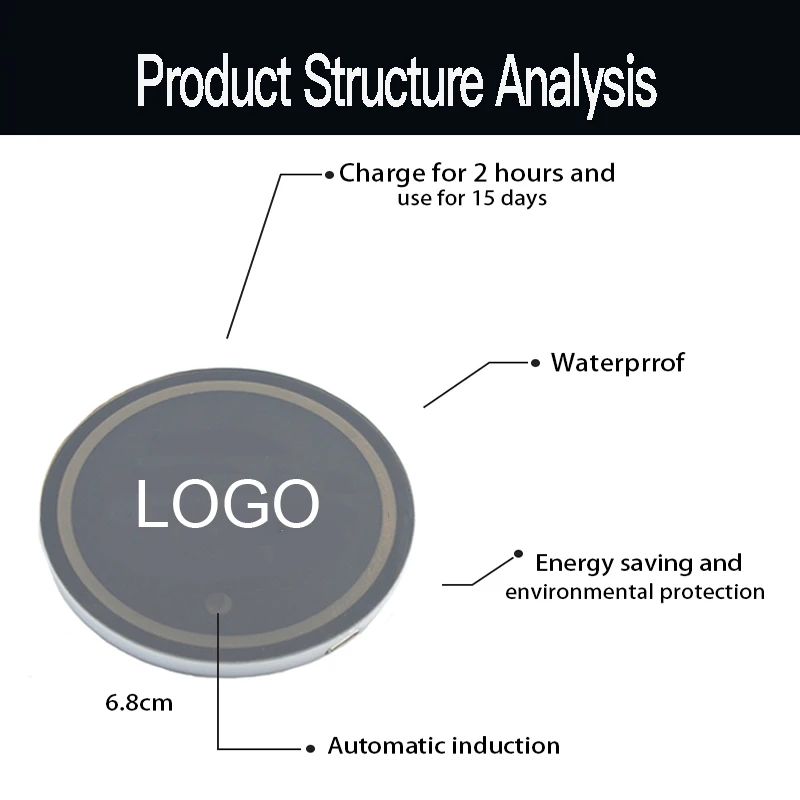 Product Structure Analysis

Charge for 2 hours and use for 15 days

Waterprrof

LOGO

Energy saving and environmental protection

6.8cm

Automatic induction